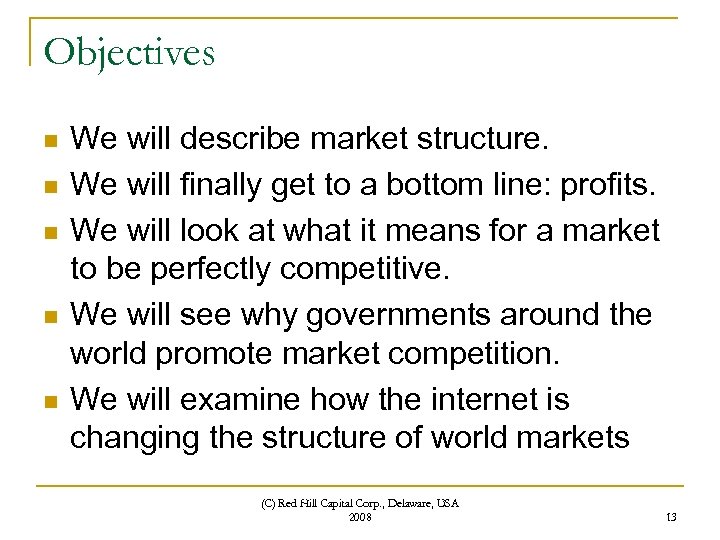 Objectives

We will describe market structure.

We will finally get to a bottom line: profits.

We will look at what it means for a market to be perfectly competitive.

We will see why governments around the world promote market competition.

We will examine how the internet is changing the structure of world markets

(C) Red Hill Capital Corp., Delaware, USA
2008

13